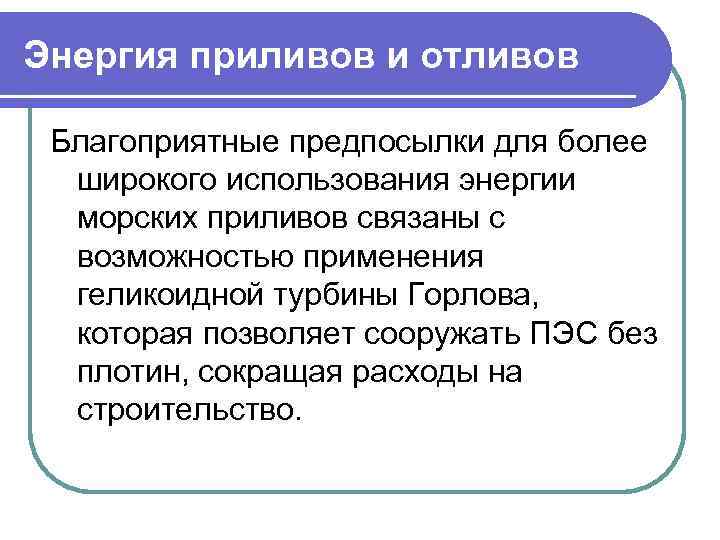 Энергия приливов и отливов

Благоприятные предпосылки для более широкого использования энергии морских приливов связаны с возможностью применения геликоидной турбины Горлова, которая позволяет сооружать ПЭС без плотин, сокращая расходы на строительство.